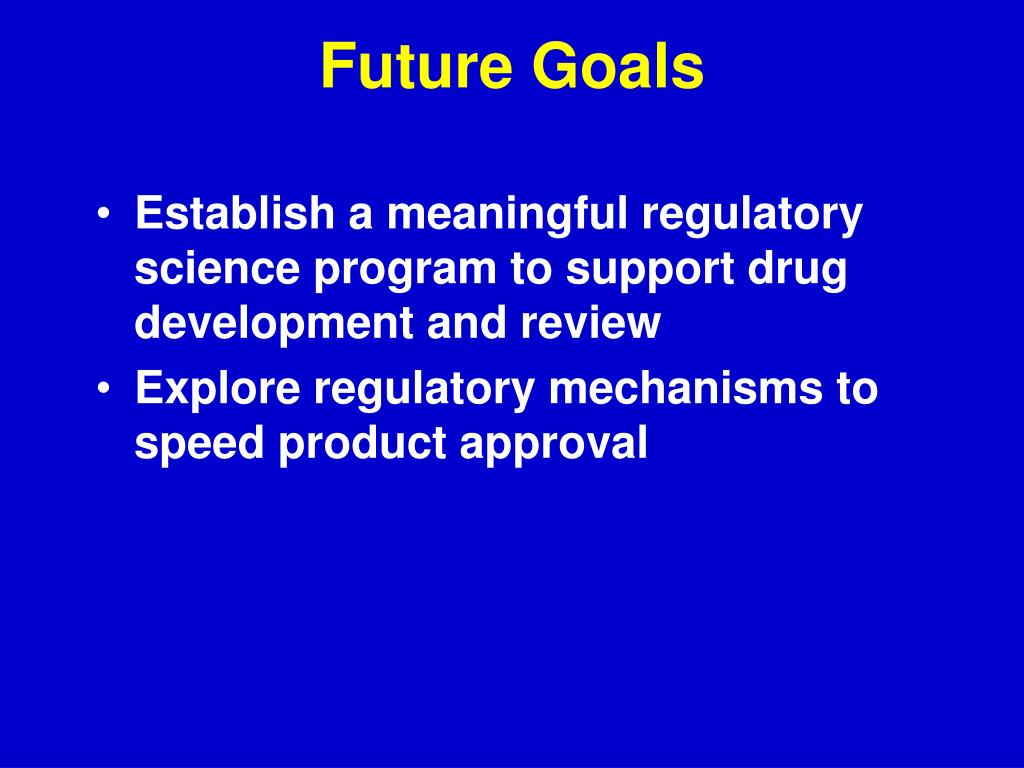 Future Goals

• Establish a meaningful regulatory science program to support drug development and review
• Explore regulatory mechanisms to speed product approval